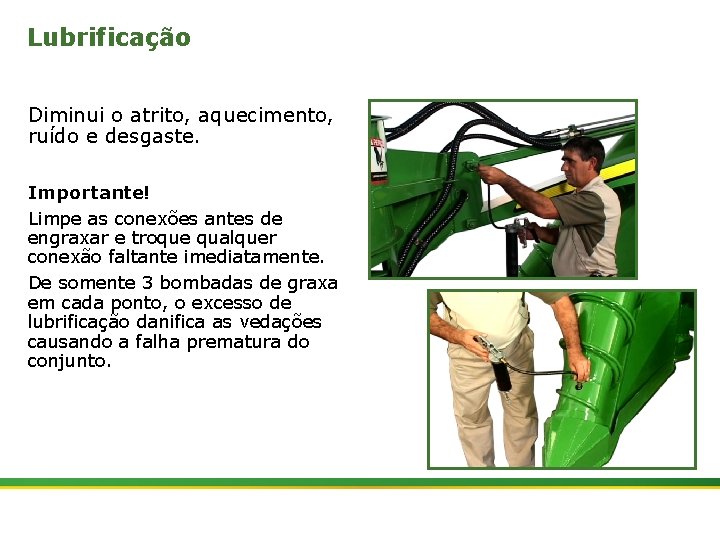 Lubrificação

Diminui o atrito, aquecimento, ruído e desgaste.

Importante!

Limpe as conexões antes de engraxar e troque qualquer conexão faltante imediatamente.

De somente 3 bombadas de graxa em cada ponto, o excesso de lubrificação danifica as vedações causando a falha prematura do conjunto.